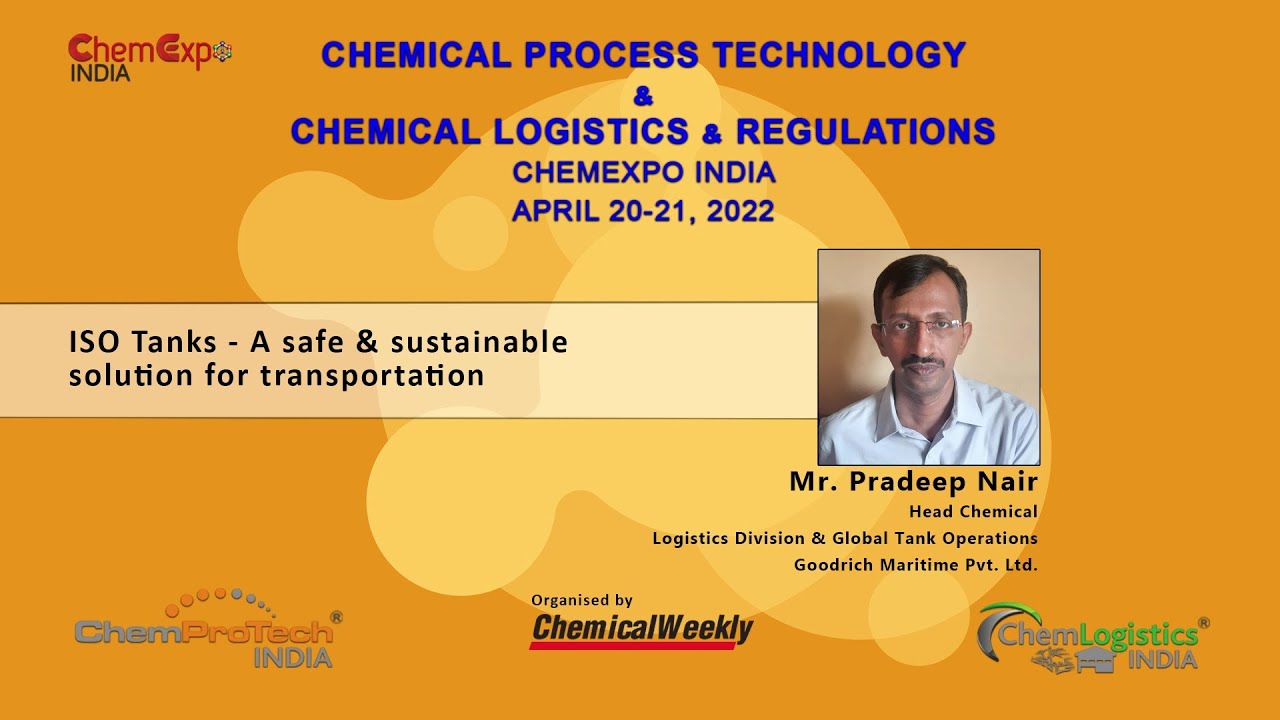 ChemExpo INDIA

CHEMICAL PROCESS TECHNOLOGY
&
CHEMICAL LOGISTICS & REGULATIONS
CHEMEXPO INDIA
APRIL 20-21, 2022

ISO Tanks - A safe & sustainable solution for transportation

Mr. Pradeep Nair
Head Chemical
Logistics Division & Global Tank Operations
Goodrich Maritime Pvt. Ltd.

ChemProTech® INDIA

Organised by
ChemicalWeekly

ChemLogistics® INDIA